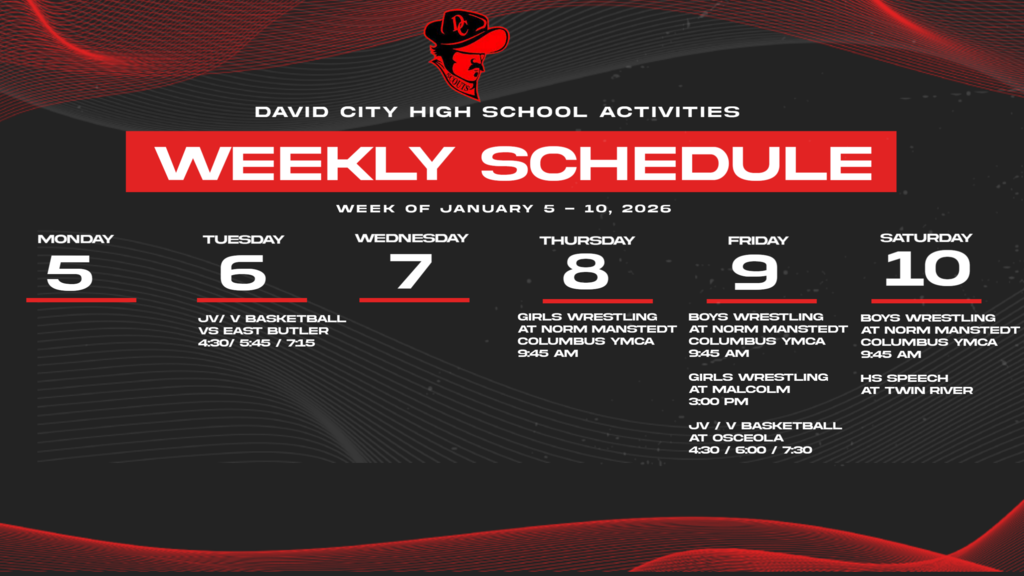 DC

DAVID CITY HIGH SCHOOL ACTIVITIES

WEEKLY SCHEDULE

WEEK OF JANUARY 5 – 10, 2026

MONDAY
5

TUESDAY
6

JV/ V BASKETBALL
VS EAST BUTLER
4:30/ 5:45 / 7:15

WEDNESDAY
7

THURSDAY
8

GIRLS WRESTLING
AT NORM MANSTEDT
COLUMBUS YMCA
9:45 AM

FRIDAY
9

BOYS WRESTLING
AT NORM MANSTEDT
COLUMBUS YMCA
9:45 AM

GIRLS WRESTLING
AT MALCOLM
3:00 PM

JV / V BASKETBALL
AT OSCEOLA
4:30 / 6:00 / 7:30

SATURDAY
10

BOYS WRESTLING
AT NORM MANSTEDT
COLUMBUS YMCA
9:45 AM

HS SPEECH
AT TWIN RIVER